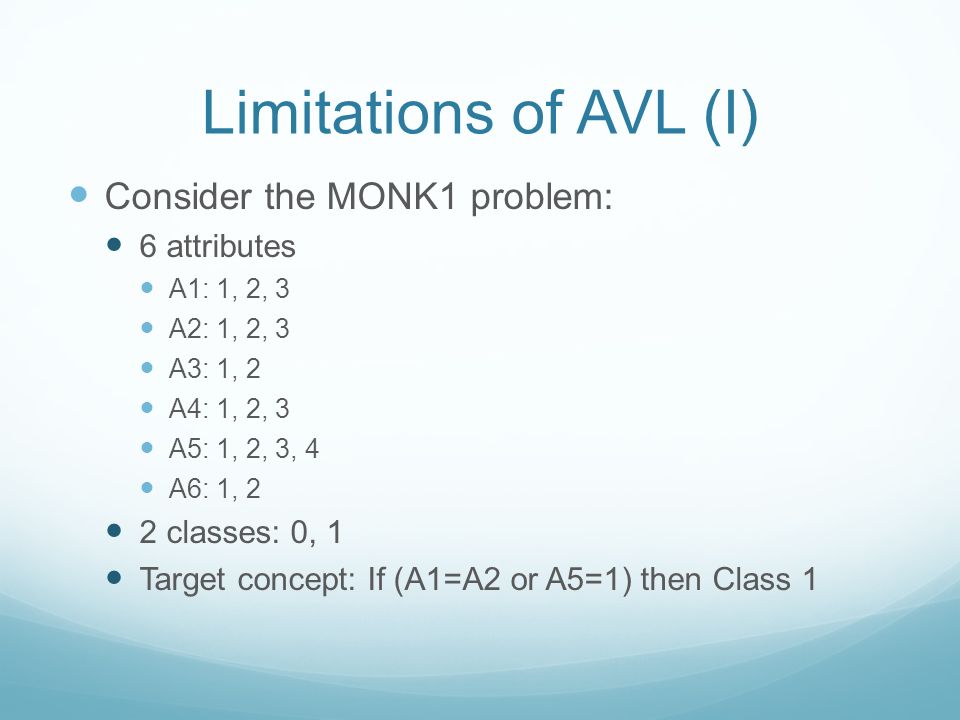 Limitations of AVL (I)

- Consider the MONK1 problem:
  - 6 attributes
    - A1: 1, 2, 3
    - A2: 1, 2, 3
    - A3: 1, 2
    - A4: 1, 2, 3
    - A5: 1, 2, 3, 4
    - A6: 1, 2
  - 2 classes: 0, 1
  - Target concept: If (A1=A2 or A5=1) then Class 1